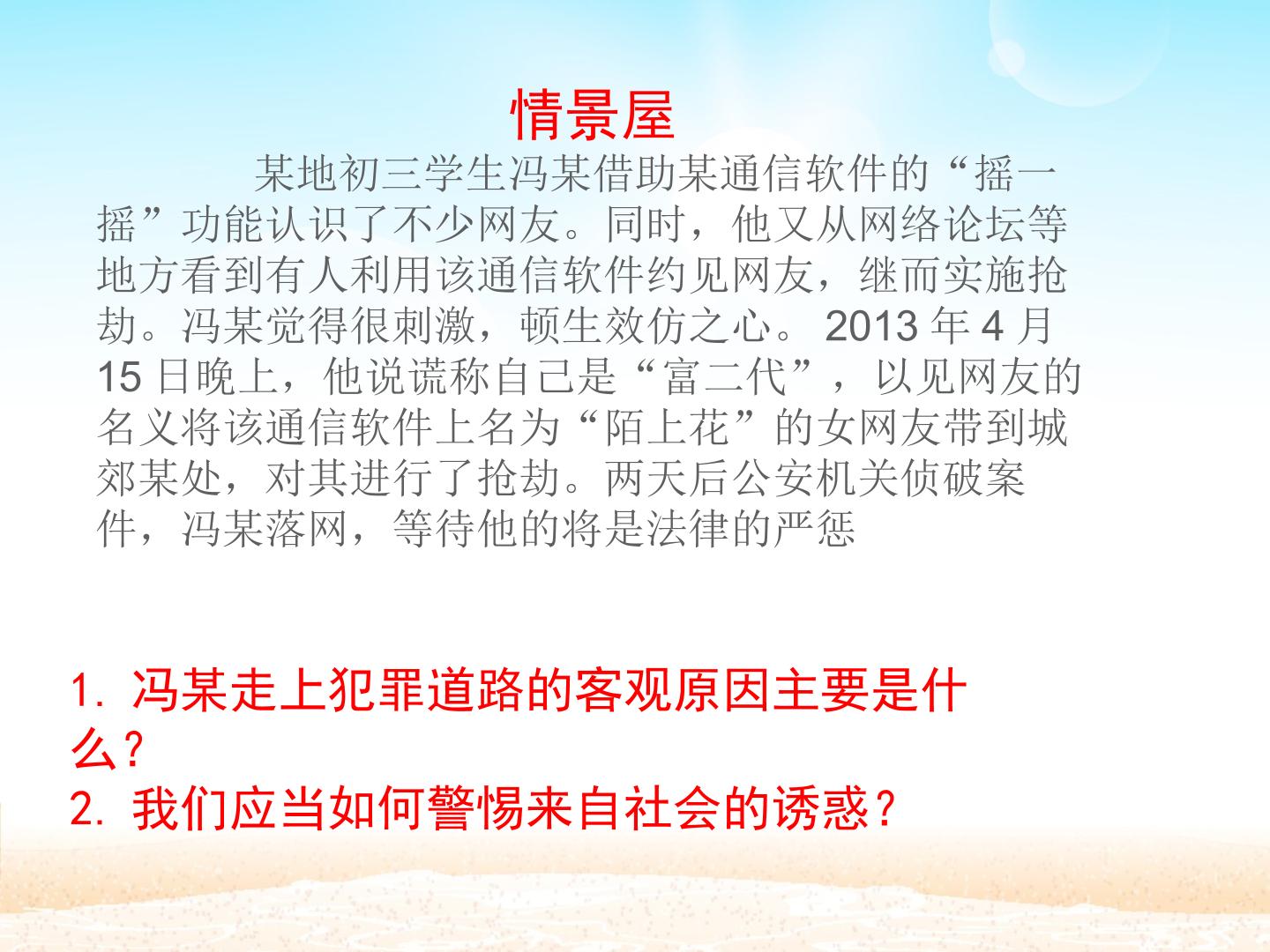 情景屋

某地初三学生冯某借助某通信软件的“摇一摇”功能认识了不少网友。同时，他又从网络论坛等地方看到有人利用该通信软件约见网友，继而实施抢劫。冯某觉得很刺激，顿生效仿之心。2013年4月15日晚上，他说谎称自己是“富二代”，以见网友的名义将该通信软件上名为“陌上花”的女网友带到城郊某处，对其进行了抢劫。两天后公安机关侦破案件，冯某落网，等待他的将是法律的严惩

1.冯某走上犯罪道路的客观原因主要是什么?
2.我们应当如何警惕来自社会的诱惑?